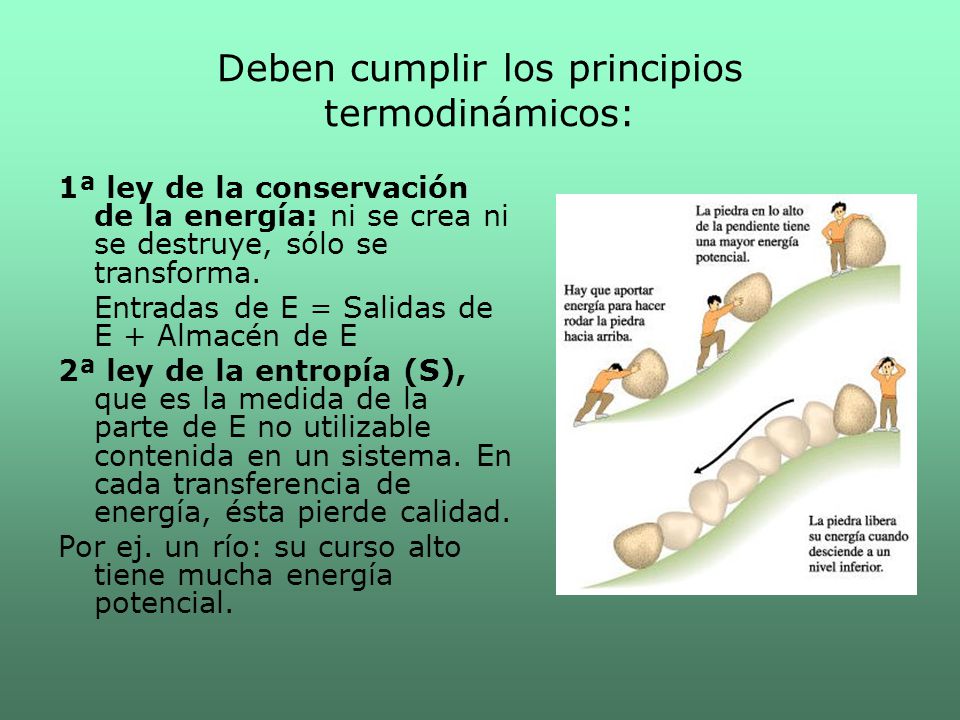 Deben cumplir los principios termodinámicos:

1ª ley de la conservación de la energía: ni se crea ni se destruye, sólo se transforma.

Entradas de E = Salidas de E + Almacén de E

2ª ley de la entropía (S), que es la medida de la parte de E no utilizable contenida en un sistema. En cada transferencia de energía, ésta pierde calidad.

Por ej. un río: su curso alto tiene mucha energía potencial.

La piedra en lo alto de la pendiente tiene una mayor energía potencial.

Hay que aportar energía para hacer rodar la piedra hacia arriba.

La piedra libera su energía cuando desciende a un nivel inferior.